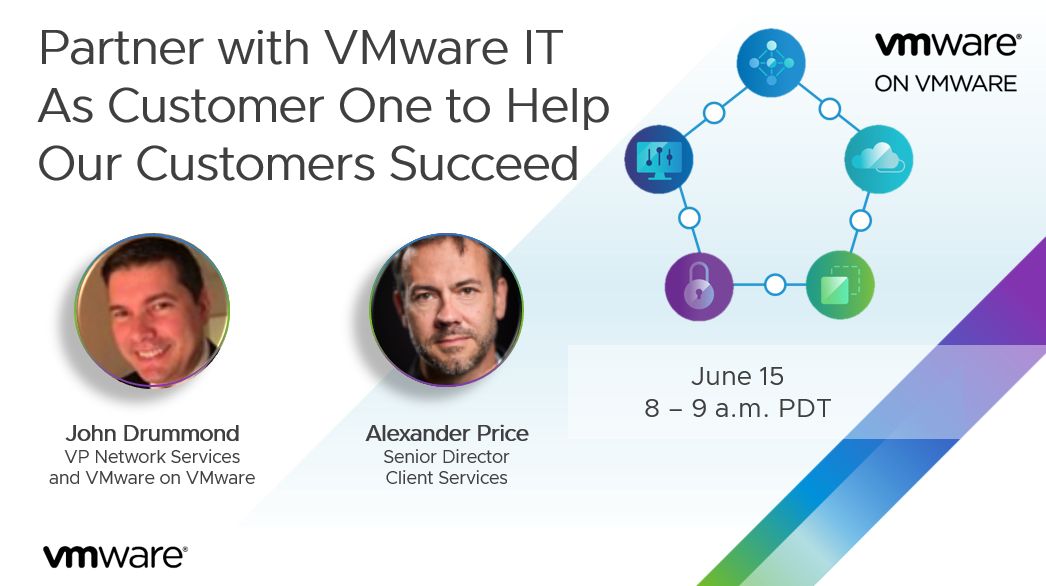 Partner with VMware IT As Customer One to Help Our Customers Succeed

vmware®
ON VMWARE

June 15
8 – 9 a.m. PDT

John Drummond
VP Network Services and VMware on VMware

Alexander Price
Senior Director
Client Services

vmware®